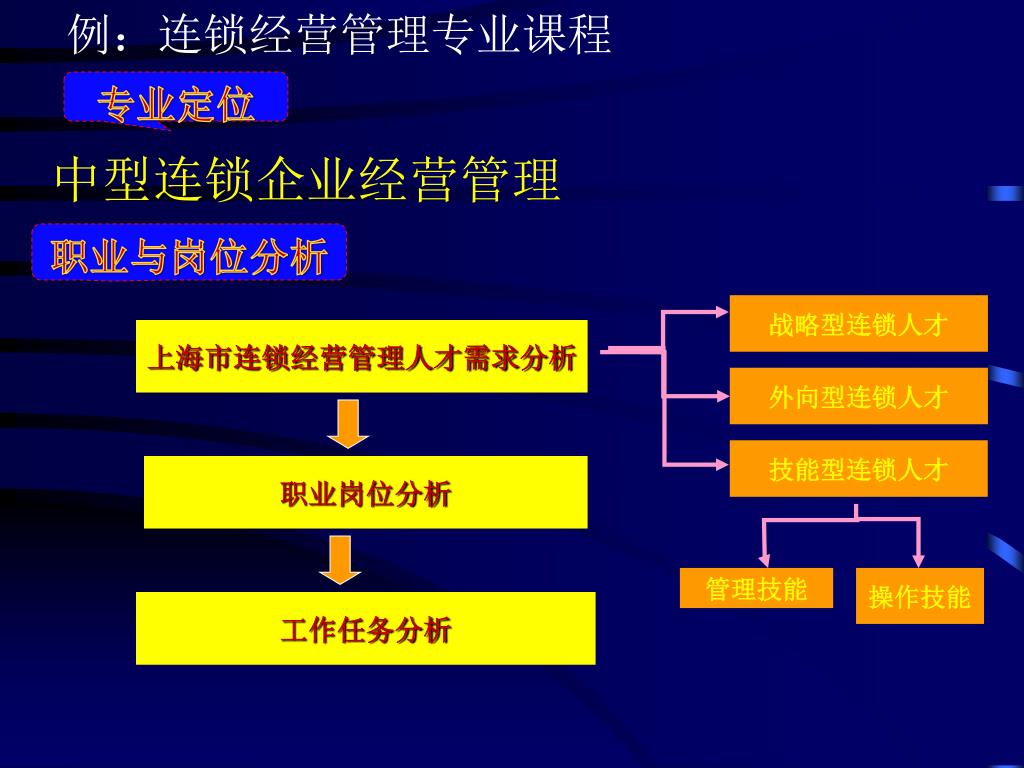 例：连锁经营管理专业课程

专业定位

中型连锁企业经营管理

职业与岗位分析

上海市连锁经营管理人才需求分析

职业岗位分析

工作任务分析

战略型连锁人才

外向型连锁人才

技能型连锁人才

管理技能

操作技能